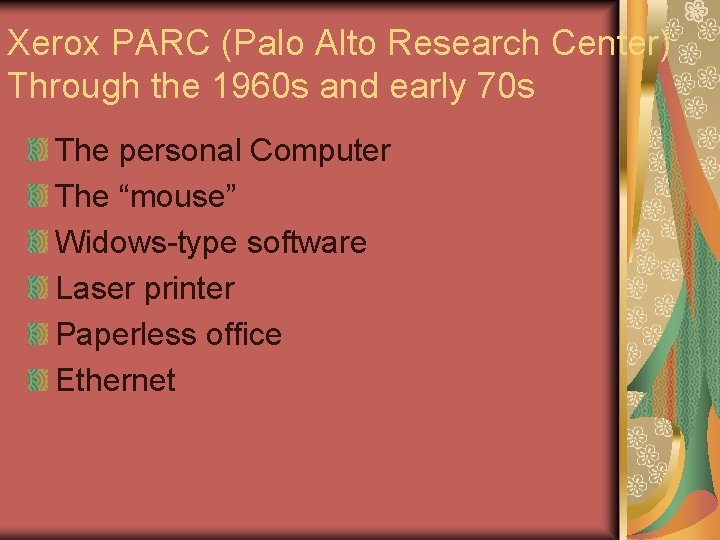 Xerox PARC (Palo Alto Research Center) Through the 1960s and early 70s

The personal Computer
The “mouse”
Widows-type software
Laser printer
Paperless office
Ethernet